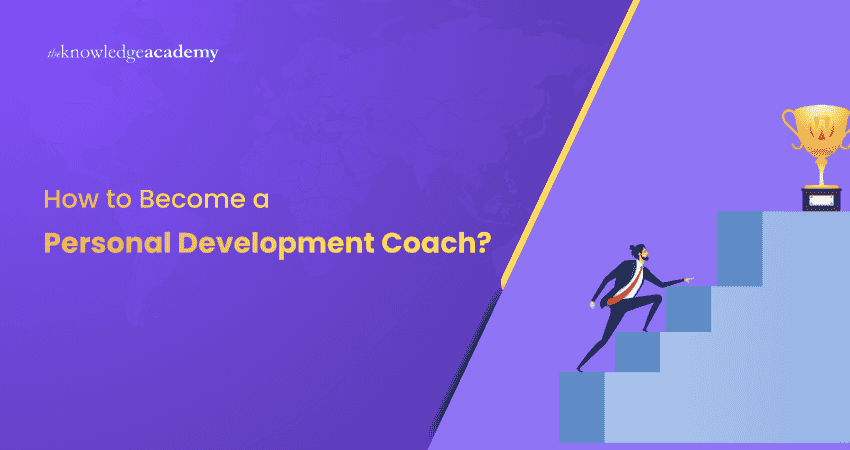 theknowledgeacademy

How to Become a
Personal Development Coach?